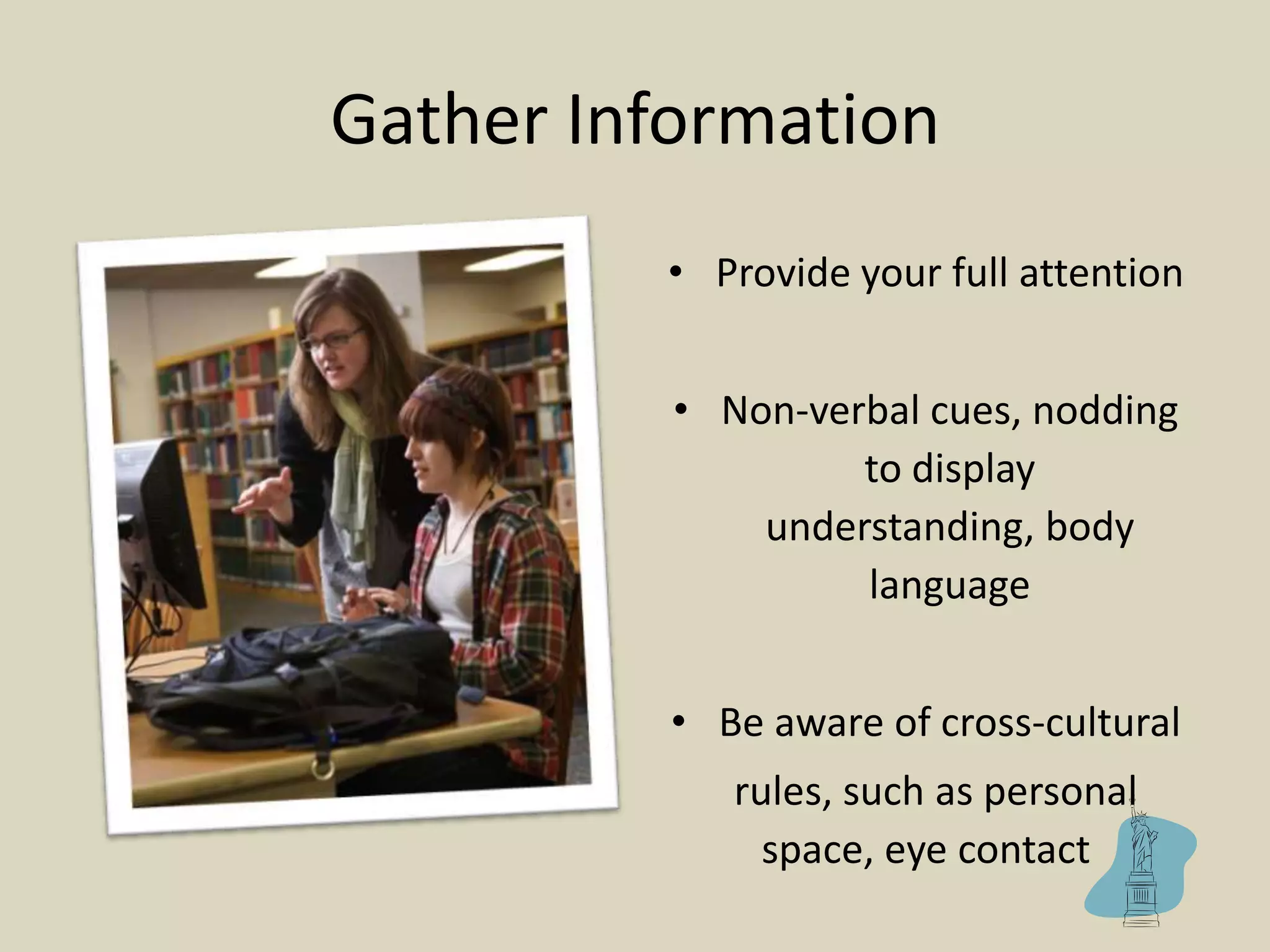 Gather Information

• Provide your full attention

• Non-verbal cues, nodding to display understanding, body language

• Be aware of cross-cultural rules, such as personal space, eye contact